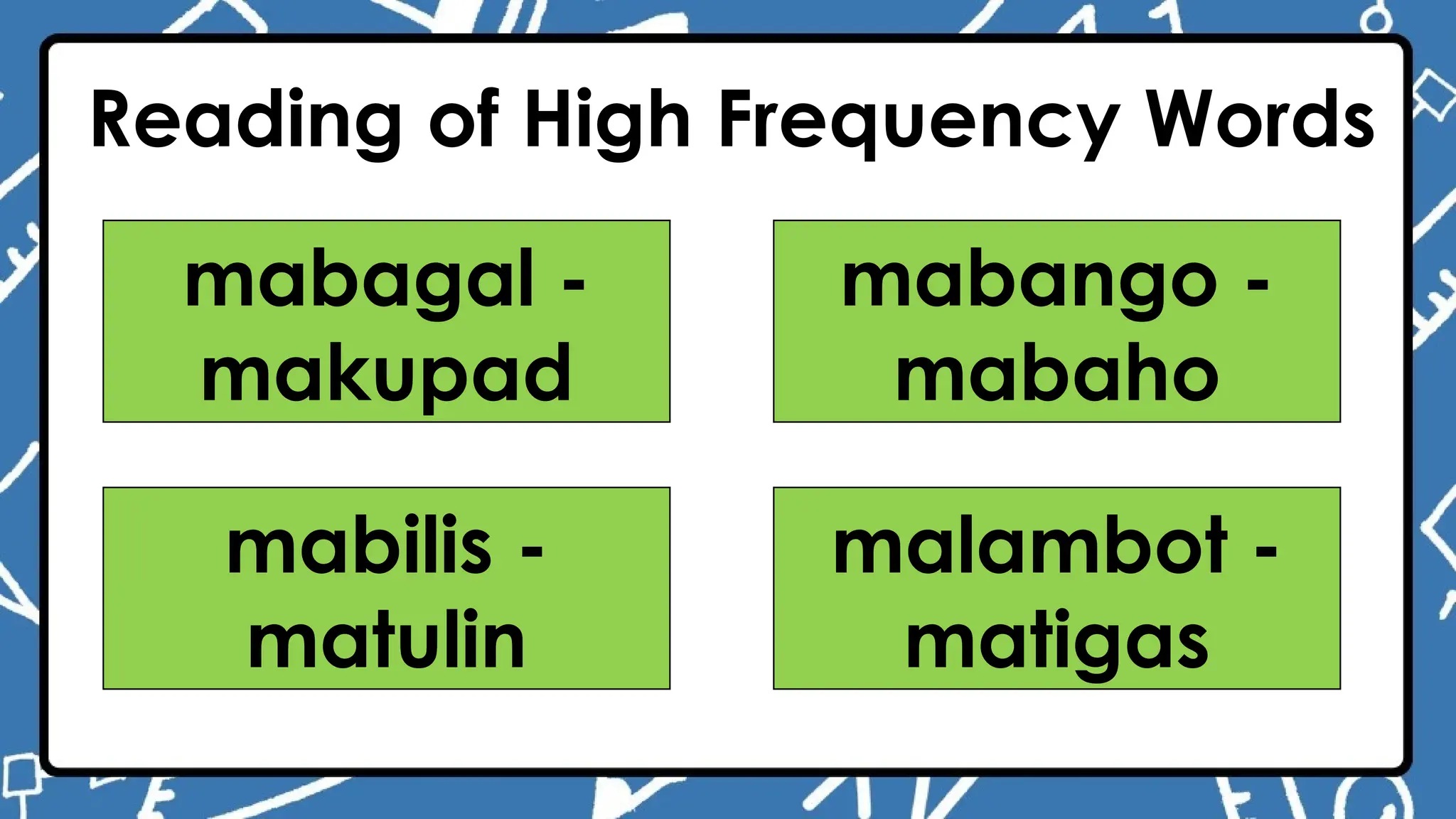 Reading of High Frequency Words

mabagal - makupad

mabango - mabaho

mabilis - matulin

malambot - matigas